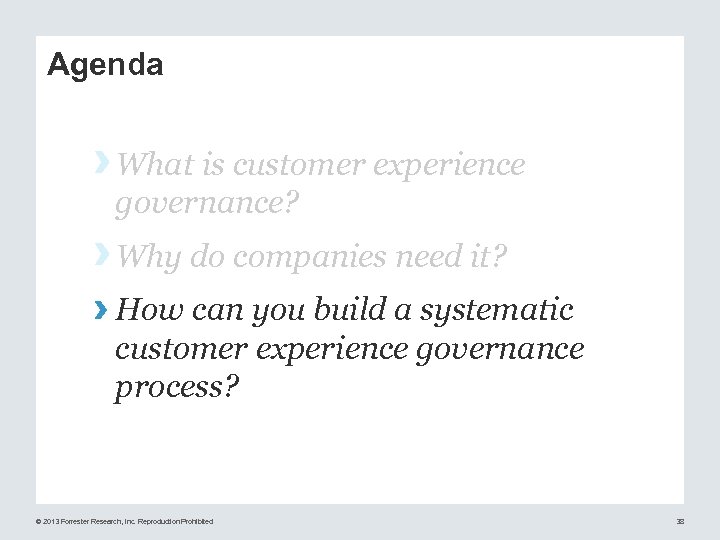 Agenda

› What is customer experience governance?

› Why do companies need it?

› How can you build a systematic customer experience governance process?

© 2013 Forrester Research, Inc. Reproduction Prohibited

38